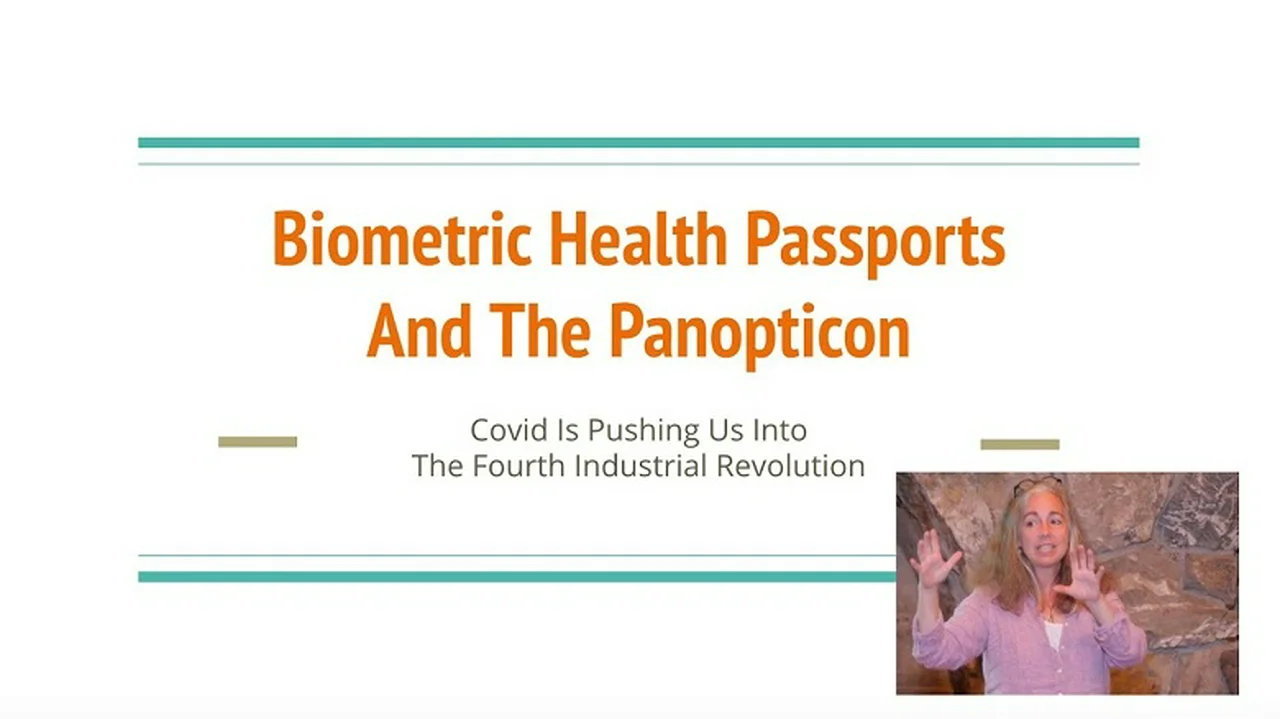 Biometric Health Passports And The Panopticon

Covid Is Pushing Us Into The Fourth Industrial Revolution